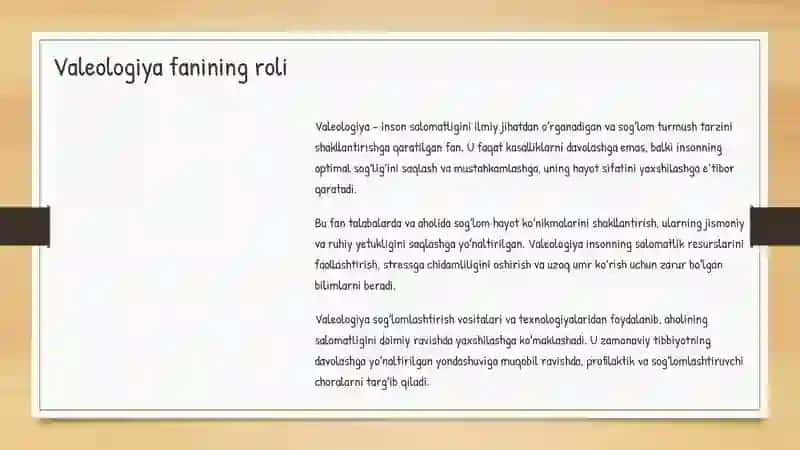 Valeologiya fanining roli

Valeologiya – inson salomatligini ilmiy jihatdan o'rganadigan va sog'lom turmush tarzini shakllantirishga qaratilgan fan. U faqat kasalliklarni davolashga emas, balki insonning optimal sog'lig'ini saqlash va mustahkamlashga, uning hayot sifatini yaxshilashga e'tibor qaratadi.

Bu fan talabalarda va aholida sog'lom hayot ko'nikmalarini shakllantirish, ularning jismoniy va ruhiy yetukligini saqlashga yo'naltirilgan. Valeologiya insonning salomatlik resurslarini faollashtirish, stressga chidamliligini oshirish va uzoq umr ko'rish uchun zarur bo'lgan bilimlarni beradi.

Valeologiya sog'lomlashtirish vositalari va texnologiyalaridan foydalanib, aholining salomatligini doimiy ravishda yaxshilashga ko'maklashadi. U zamonaviy tibbiyotning davolashga yo'naltirilgan yondashuviga muqobil ravishda, profilaktik va sog'lomlashtiruvchi choralarni targ'ib qiladi.